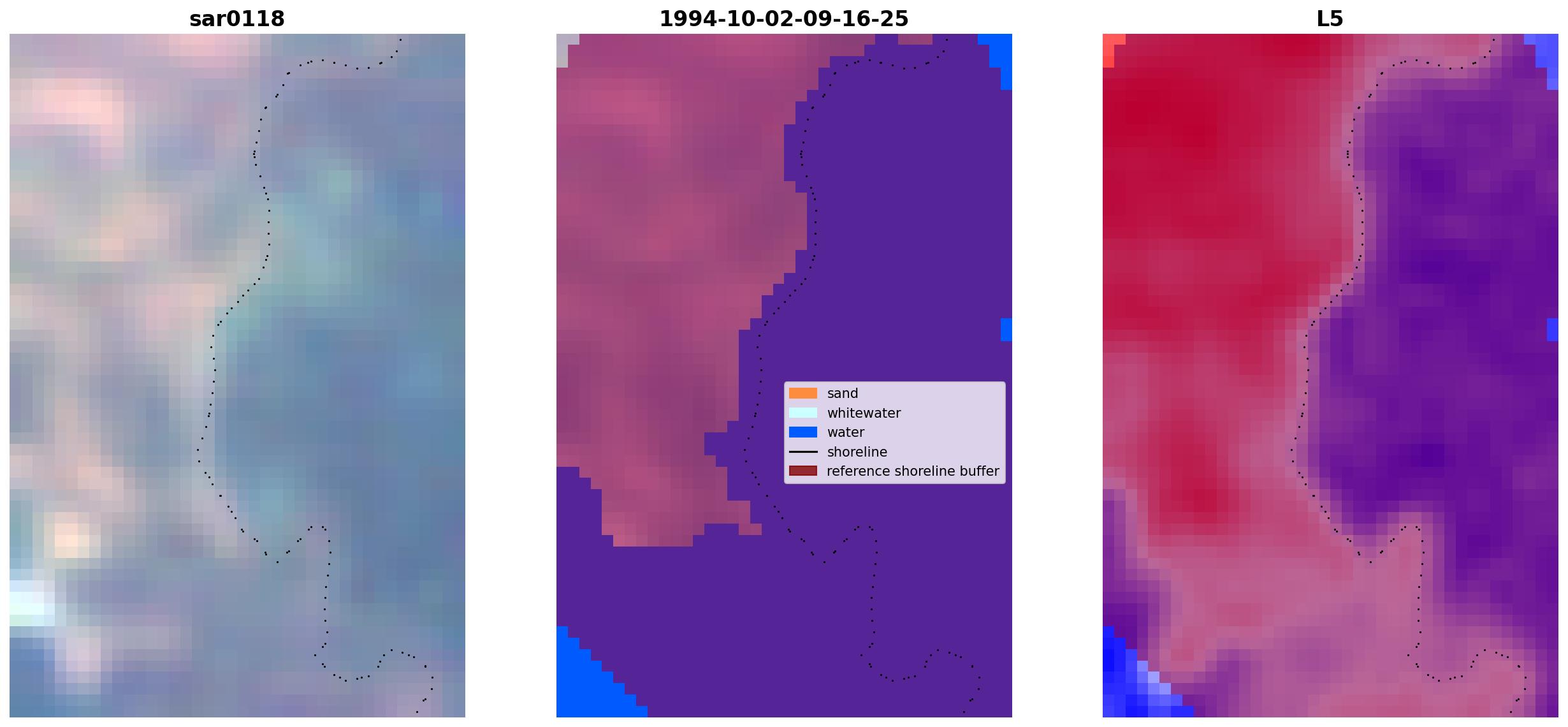 sar0118

1994-10-02-09-16-25

sand
whitewater
water
shoreline
reference shoreline buffer

L5